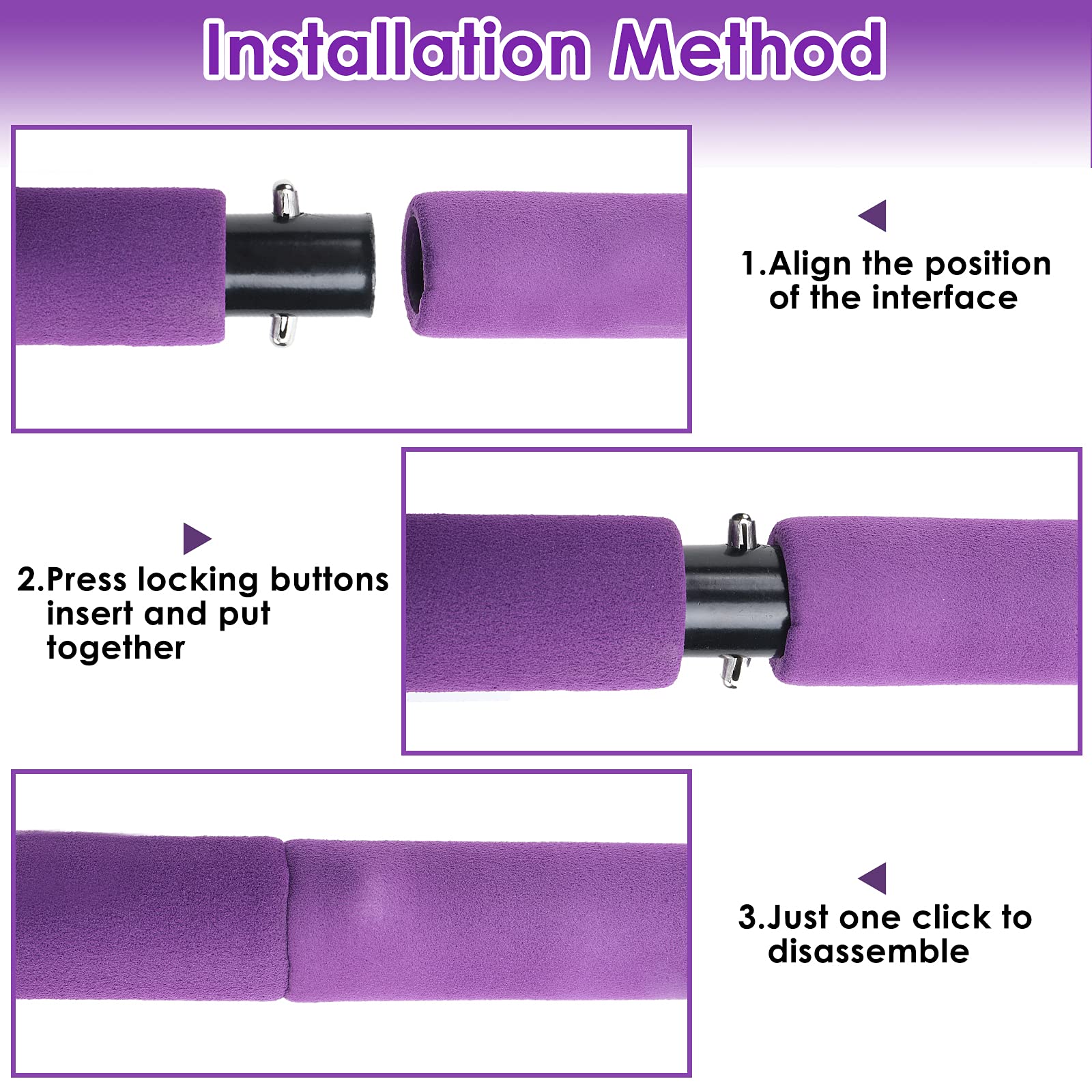 Installation Method

1.Align the position of the interface

2.Press locking buttons insert and put together

3.Just one click to disassemble